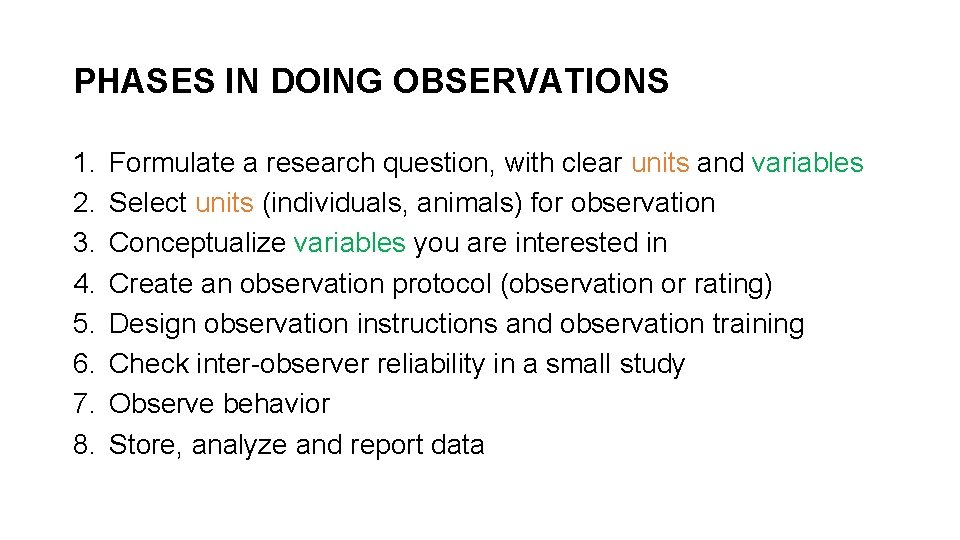 PHASES IN DOING OBSERVATIONS

1. Formulate a research question, with clear units and variables
2. Select units (individuals, animals) for observation
3. Conceptualize variables you are interested in
4. Create an observation protocol (observation or rating)
5. Design observation instructions and observation training
6. Check inter-observer reliability in a small study
7. Observe behavior
8. Store, analyze and report data